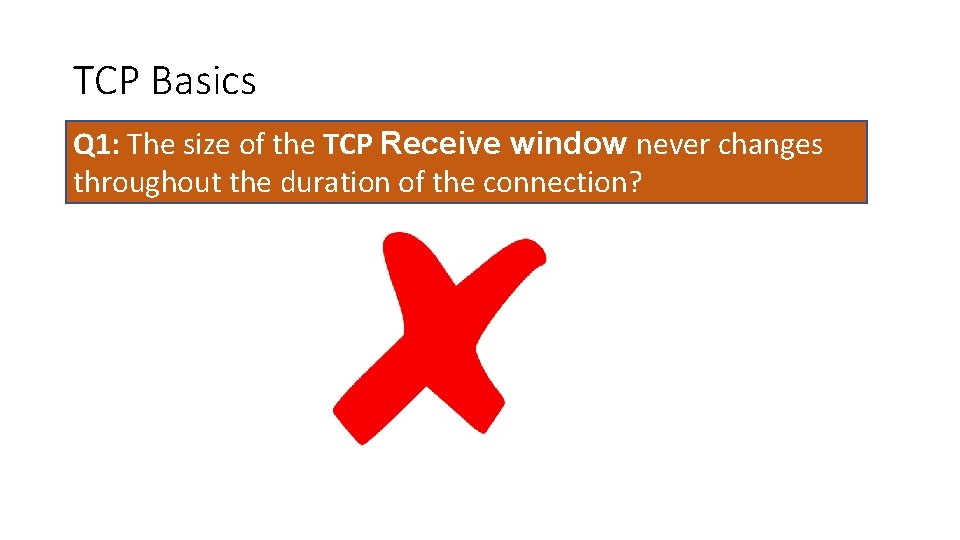 TCP Basics

Q1: The size of the TCP Receive window never changes throughout the duration of the connection?